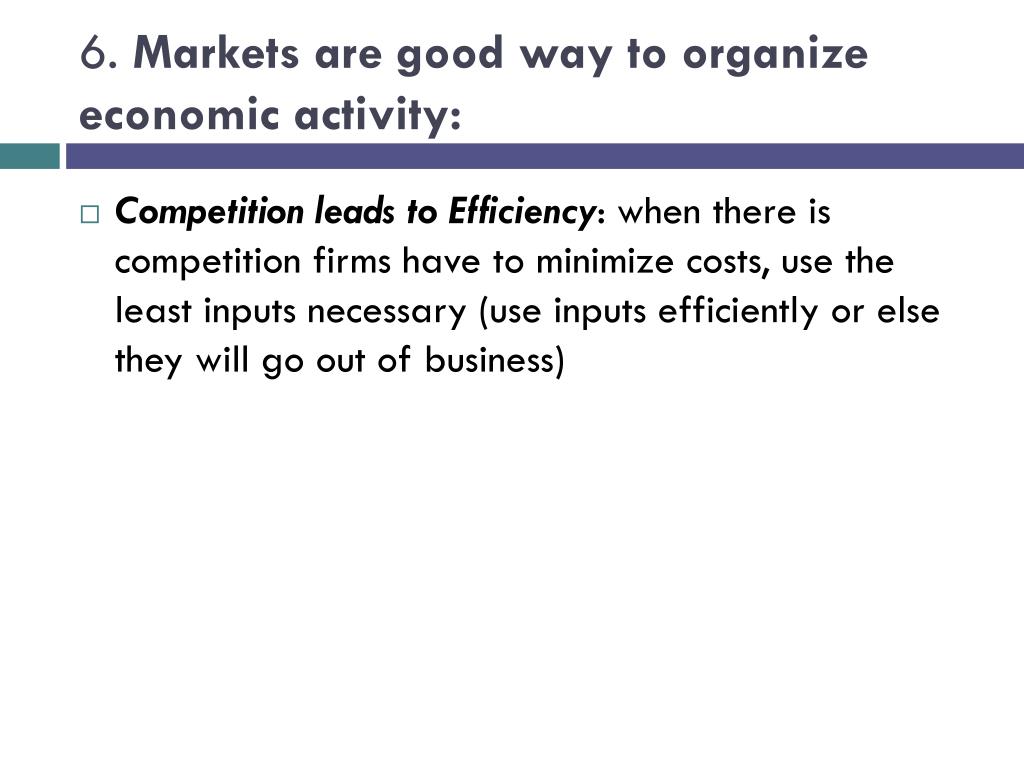 6. Markets are good way to organize economic activity:

□ Competition leads to Efficiency: when there is competition firms have to minimize costs, use the least inputs necessary (use inputs efficiently or else they will go out of business)